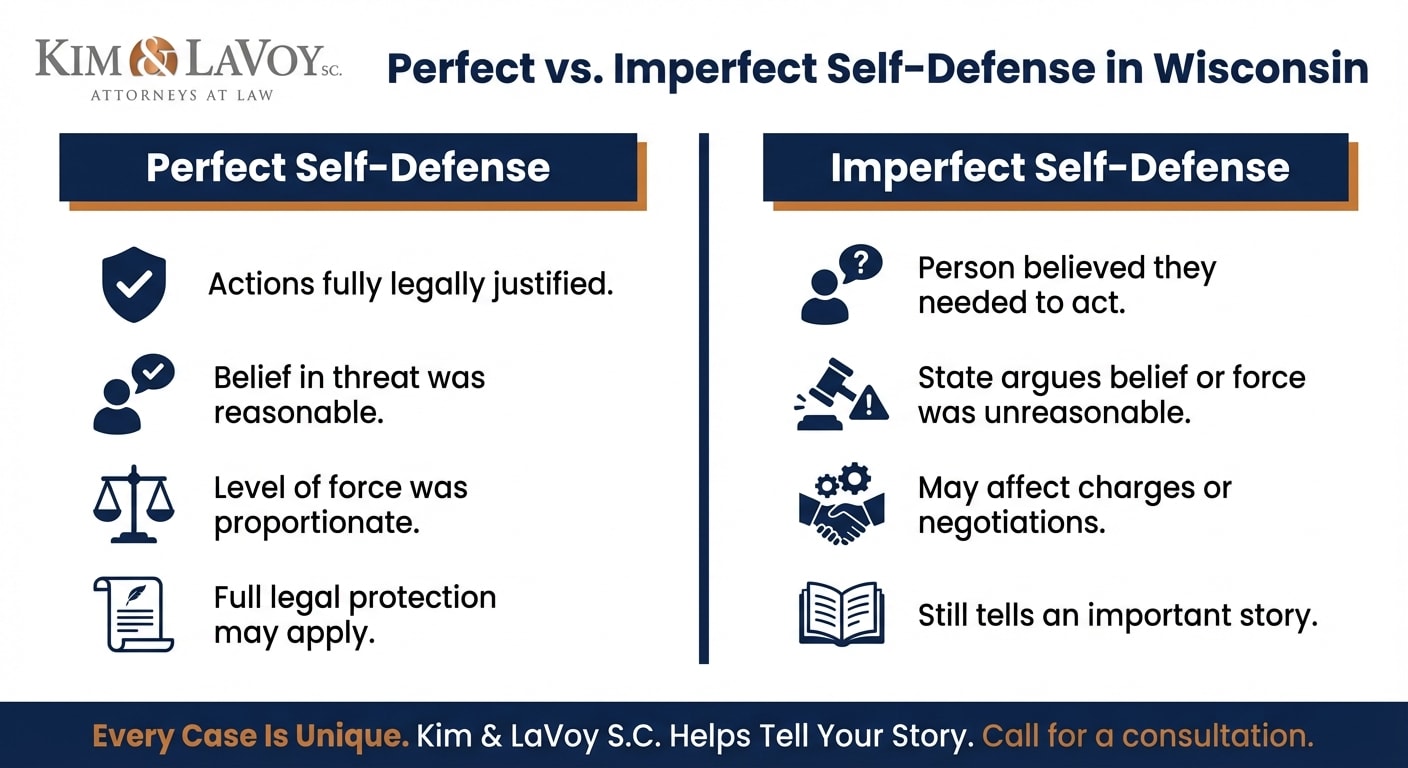 KIM & LAVOY S.C.
ATTORNEYS AT LAW

Perfect vs. Imperfect Self-Defense in Wisconsin

Perfect Self-Defense

Actions fully legally justified.

Belief in threat was reasonable.

Level of force was proportionate.

Full legal protection may apply.

Imperfect Self-Defense

Person believed they needed to act.

State argues belief or force was unreasonable.

May affect charges or negotiations.

Still tells an important story.

Every Case Is Unique. Kim & LaVoy S.C. Helps Tell Your Story. Call for a consultation.